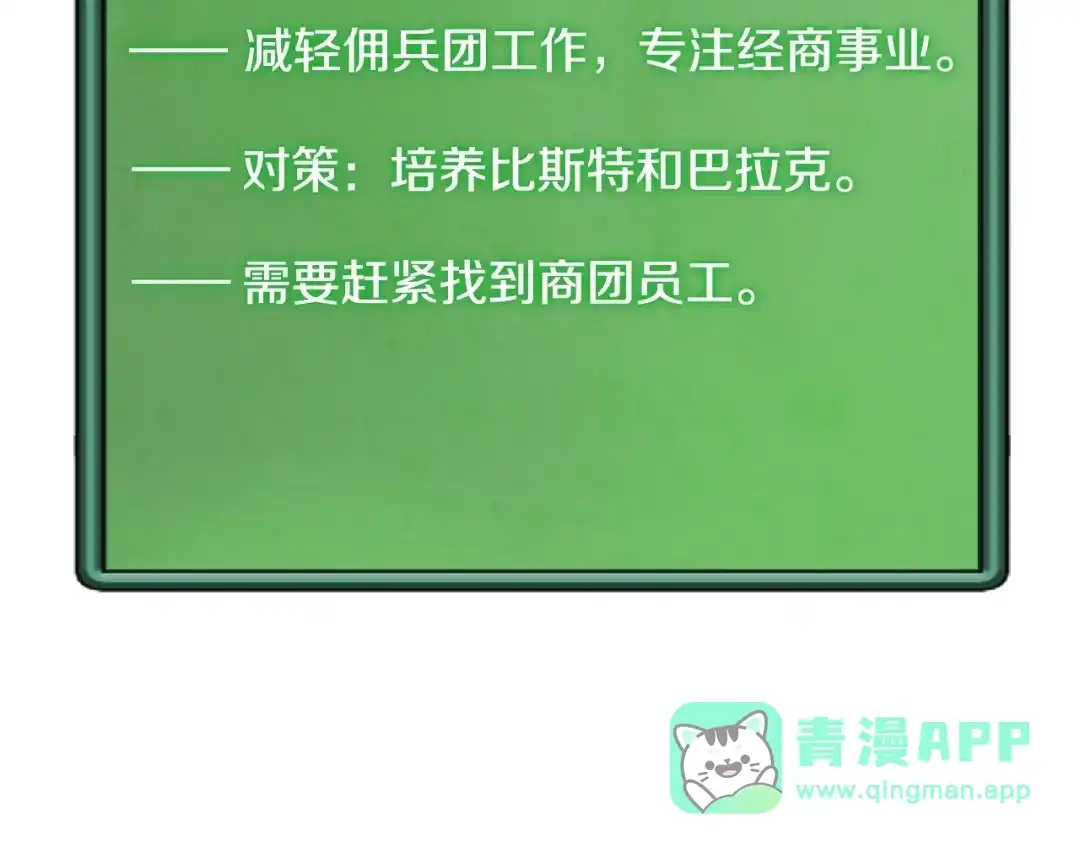 —— 减轻佣兵团工作，专注经商事业。

—— 对策：培养比斯特和巴拉克。

—— 需要赶紧找到商团员工。

青漫APP
www.qingman.app